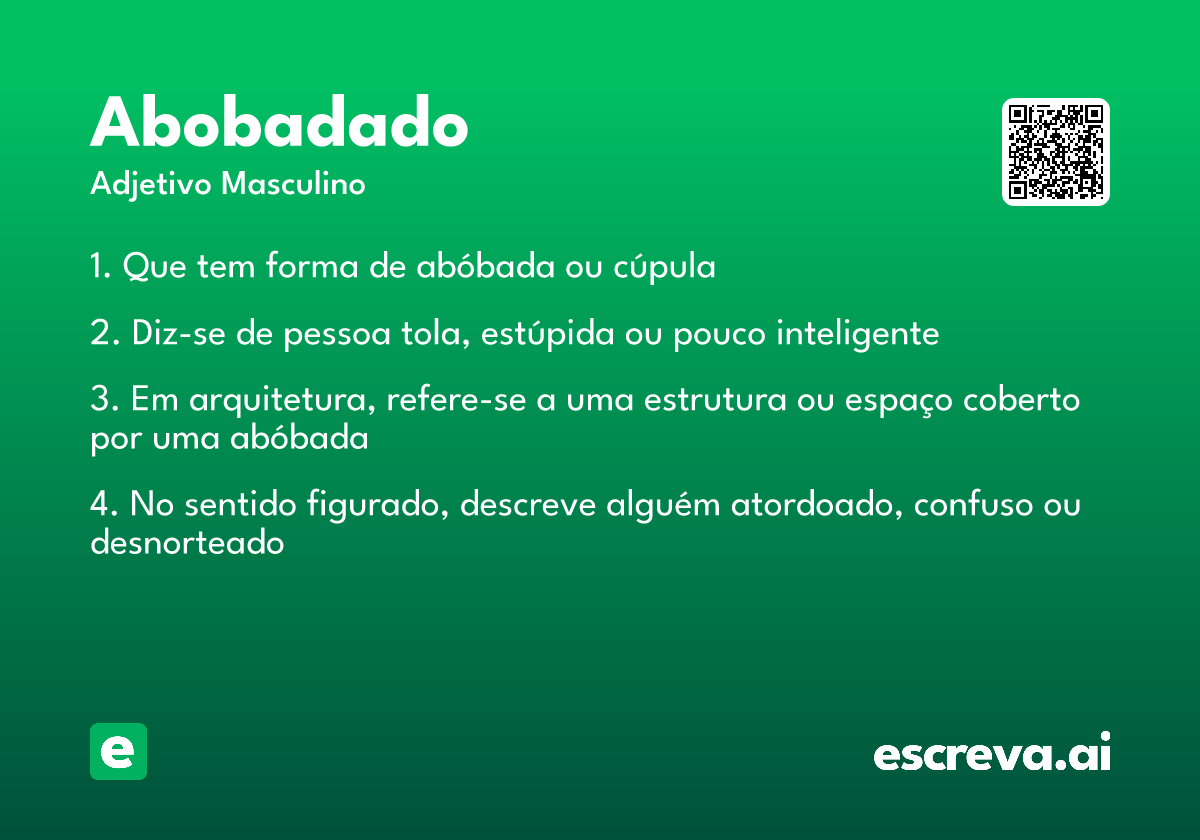 Abobadado

Adjetivo Masculino

1. Que tem forma de abóbada ou cúpula

2. Diz-se de pessoa tola, estúpida ou pouco inteligente

3. Em arquitetura, refere-se a uma estrutura ou espaço coberto por uma abóbada

4. No sentido figurado, descreve alguém atordoado, confuso ou desnorteado

e

escreva.ai